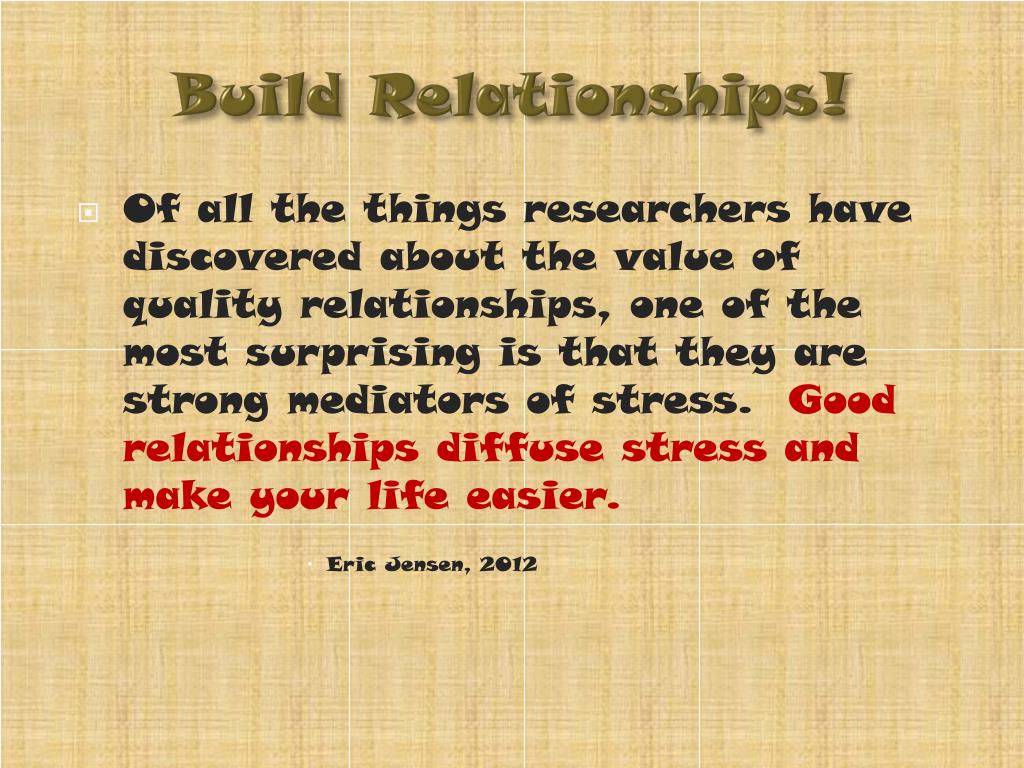 Build Relationships!

Of all the things researchers have discovered about the value of quality relationships, one of the most surprising is that they are strong mediators of stress. Good relationships diffuse stress and make your life easier.

Eric Jensen, 2012